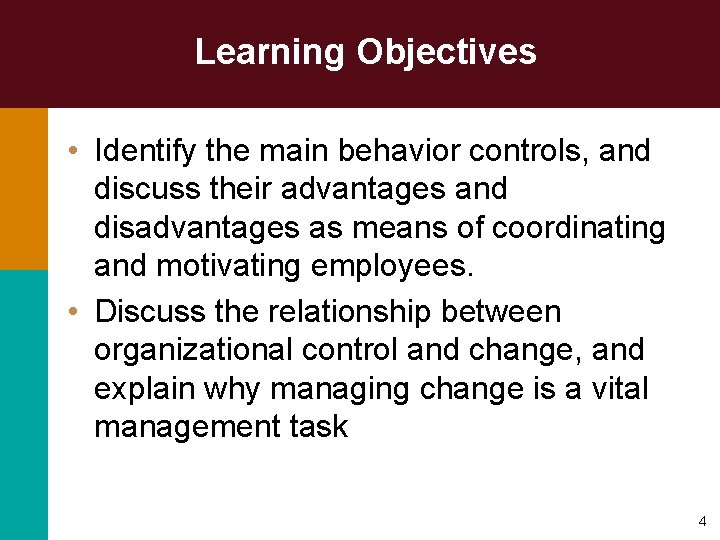 Learning Objectives

• Identify the main behavior controls, and discuss their advantages and disadvantages as means of coordinating and motivating employees.

• Discuss the relationship between organizational control and change, and explain why managing change is a vital management task

4